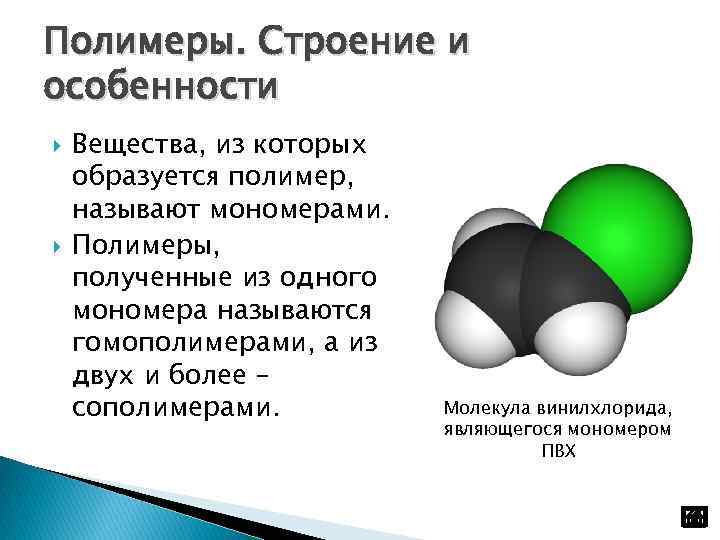 Полимеры. Строение и особенности

Вещества, из которых образуется полимер, называют мономерами.

Полимеры, полученные из одного мономера называются гомополимерами, а из двух и более – сополимерами.

Молекула винилхлорида, являющегося мономером ПВХ